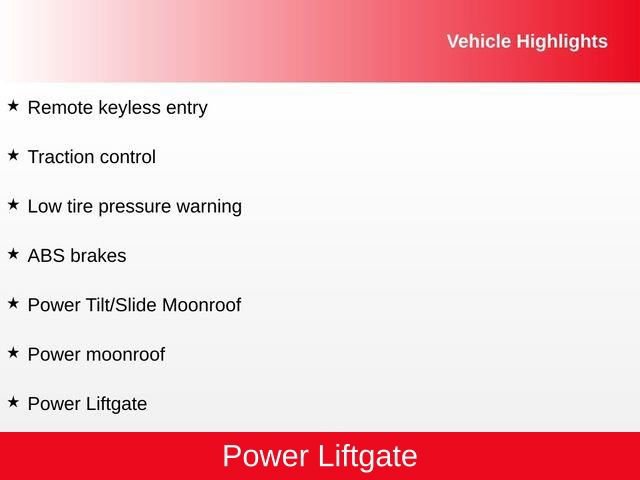 Vehicle Highlights

★ Remote keyless entry

★ Traction control

★ Low tire pressure warning

★ ABS brakes

★ Power Tilt/Slide Moonroof

★ Power moonroof

★ Power Liftgate

Power Liftgate